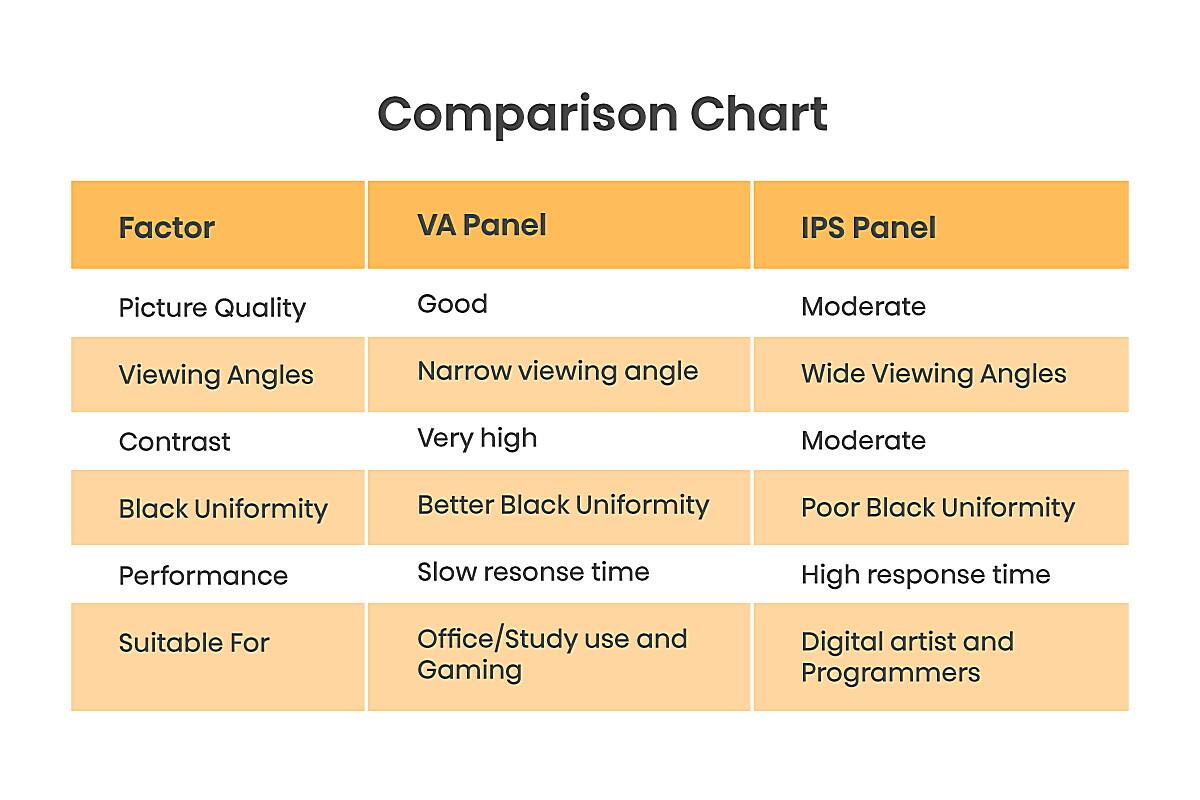 Comparison Chart

| Factor | VA Panel | IPS Panel |
|---|---|---|
| Picture Quality | Good | Moderate |
| Viewing Angles | Narrow viewing angle | Wide Viewing Angles |
| Contrast | Very high | Moderate |
| Black Uniformity | Better Black Uniformity | Poor Black Uniformity |
| Performance | Slow resonse time | High response time |
| Suitable For | Office/Study use and Gaming | Digital artist and Programmers |